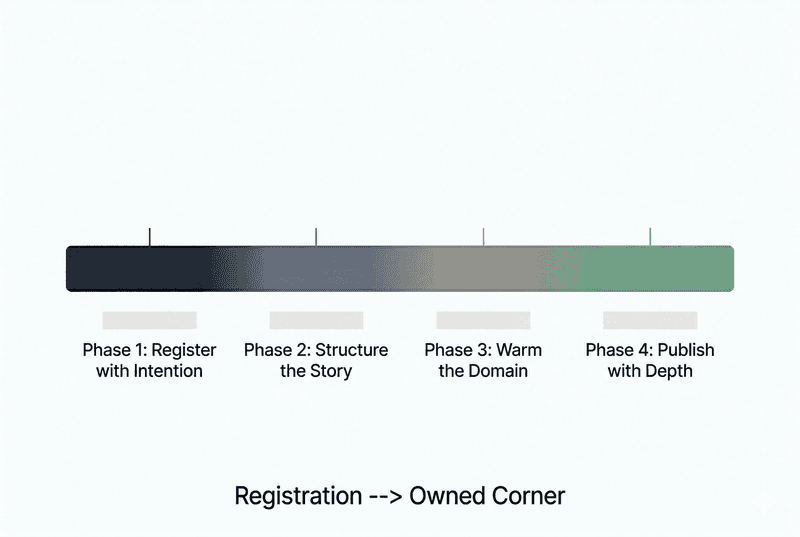 Phase 1: Register with Intention

Phase 2: Structure the Story

Phase 3: Warm the Domain

Phase 4: Publish with Depth

Registration --> Owned Corner